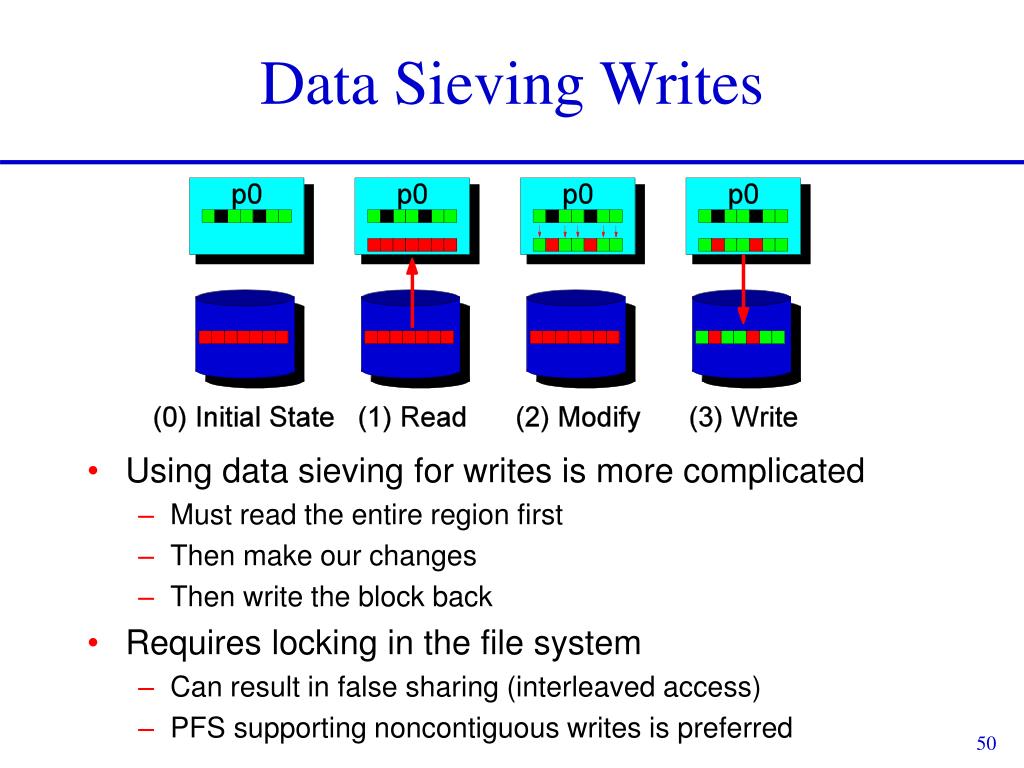 Data Sieving Writes

p0

p0

p0

p0

(0) Initial State (1) Read (2) Modify (3) Write

• Using data sieving for writes is more complicated
– Must read the entire region first
– Then make our changes
– Then write the block back
• Requires locking in the file system
– Can result in false sharing (interleaved access)
– PFS supporting noncontiguous writes is preferred

50